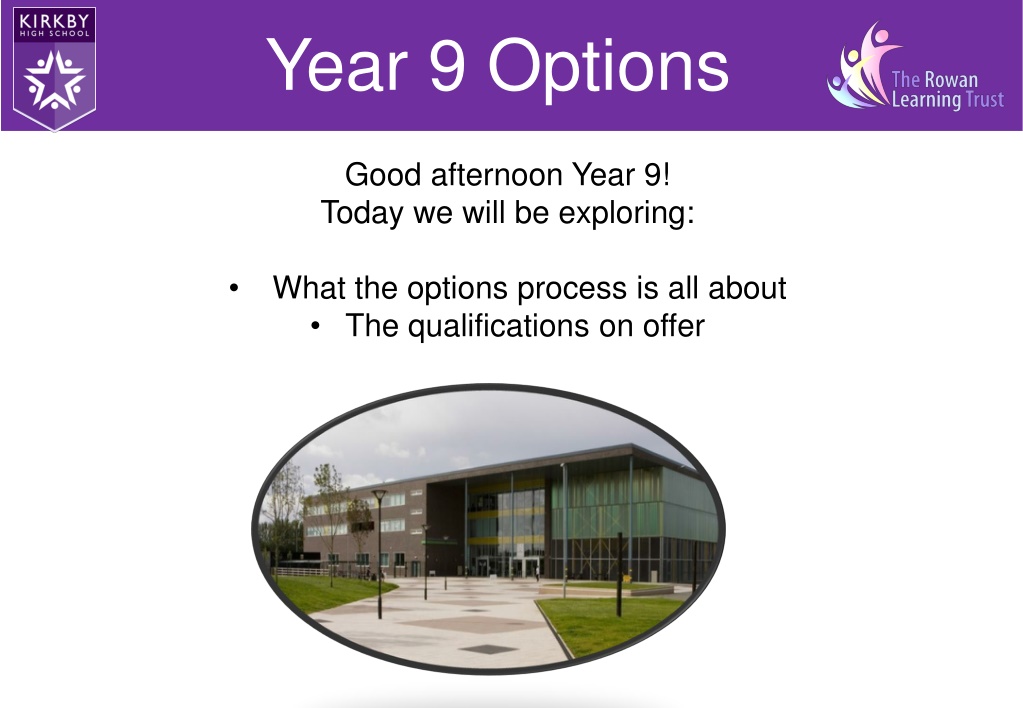 KIRKBY
HIGH SCHOOL

Year 9 Options

The Rowan Learning Trust

Good afternoon Year 9!
Today we will be exploring:

• What the options process is all about
• The qualifications on offer